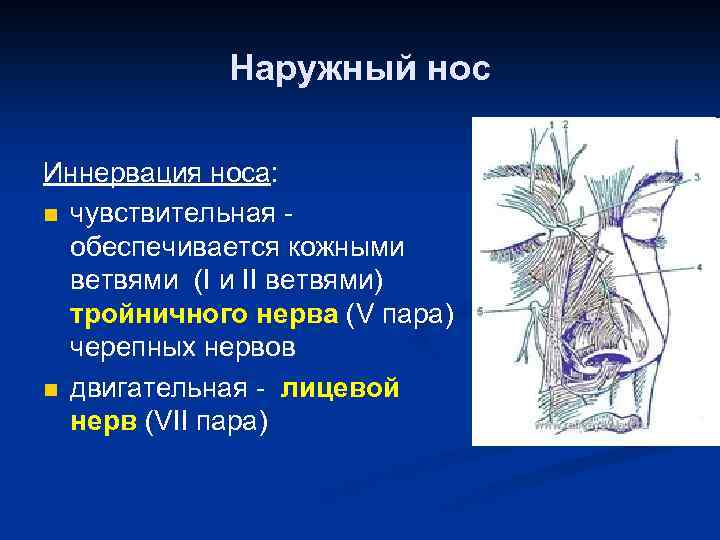 Наружный нос

Иннервация носа:

чувствительная - обеспечивается кожными ветвями (I и II ветвями) тройничного нерва (V пара) черепных нервов

двигательная - лицевой нерв (VII пара)

1 2

3

4

5